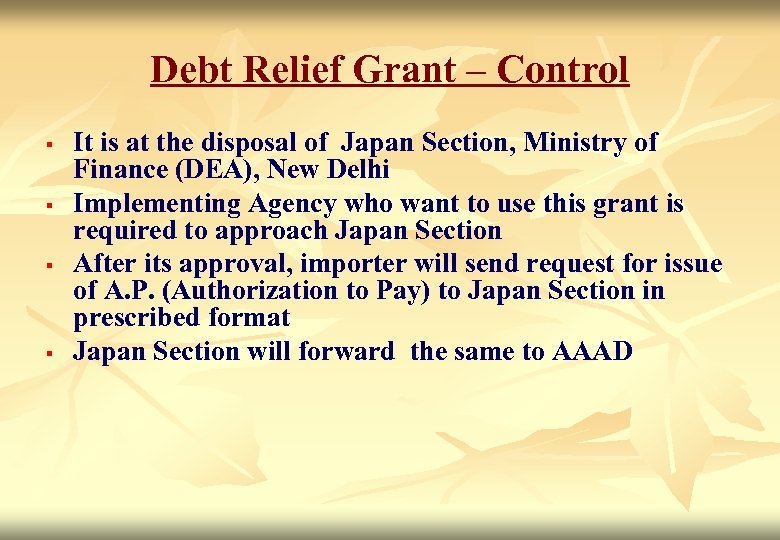 Debt Relief Grant – Control

▪ It is at the disposal of Japan Section, Ministry of Finance (DEA), New Delhi
▪ Implementing Agency who want to use this grant is required to approach Japan Section
▪ After its approval, importer will send request for issue of A.P. (Authorization to Pay) to Japan Section in prescribed format
▪ Japan Section will forward the same to AAAD